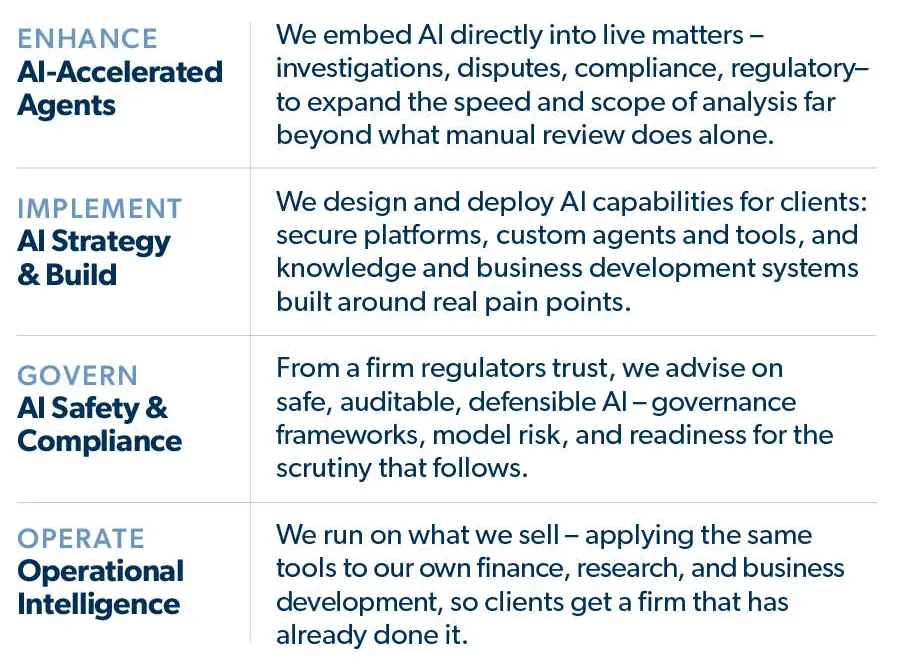 ENHANCE
AI-Accelerated Agents

We embed AI directly into live matters – investigations, disputes, compliance, regulatory– to expand the speed and scope of analysis far beyond what manual review does alone.

IMPLEMENT
AI Strategy & Build

We design and deploy AI capabilities for clients: secure platforms, custom agents and tools, and knowledge and business development systems built around real pain points.

GOVERN
AI Safety & Compliance

From a firm regulators trust, we advise on safe, auditable, defensible AI – governance frameworks, model risk, and readiness for the scrutiny that follows.

OPERATE
Operational Intelligence

We run on what we sell – applying the same tools to our own finance, research, and business development, so clients get a firm that has already done it.